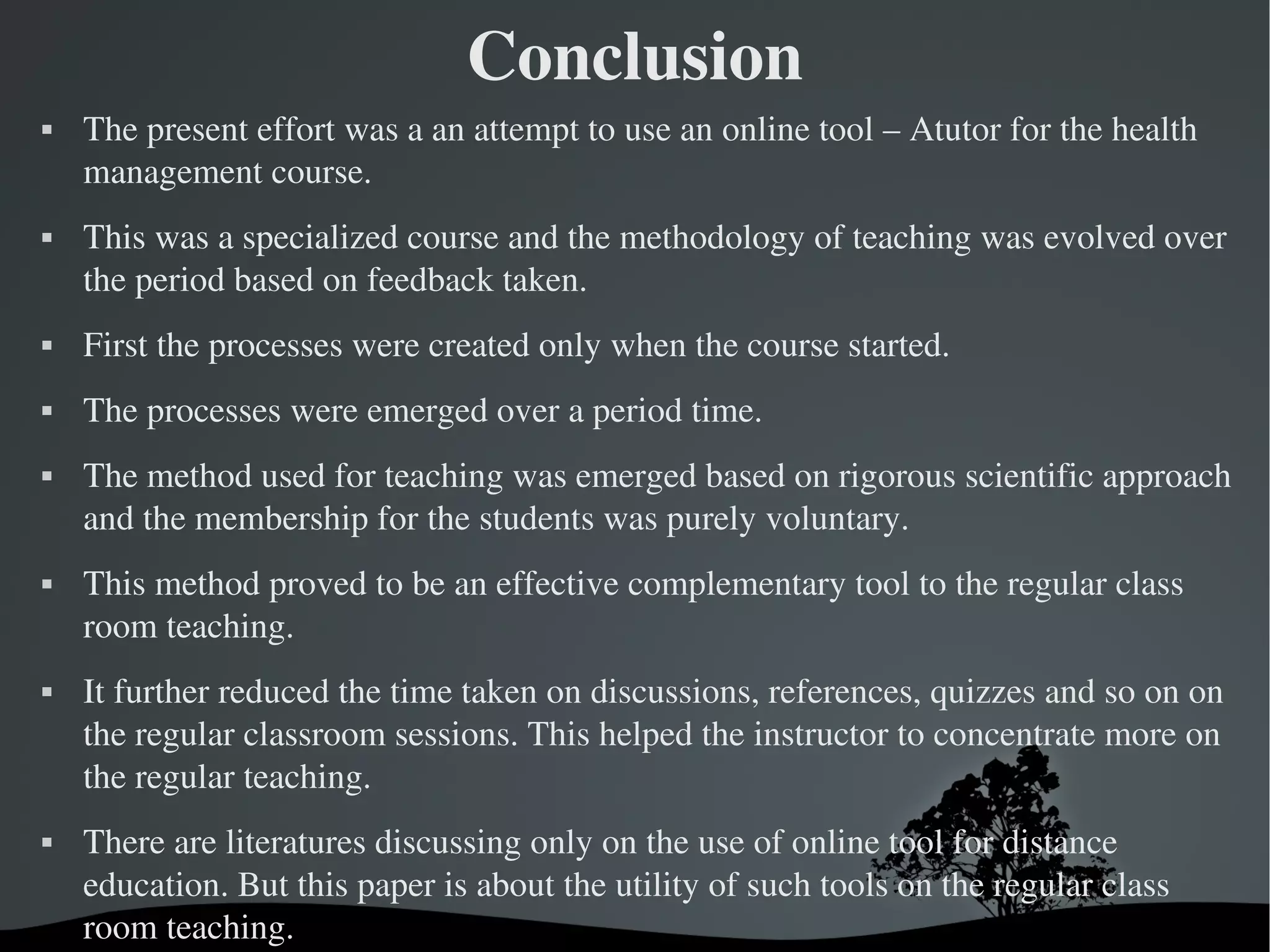 Conclusion

▪ The present effort was a an attempt to use an online tool – Atutor for the health management course.

▪ This was a specialized course and the methodology of teaching was evolved over the period based on feedback taken.

▪ First the processes were created only when the course started.

▪ The processes were emerged over a period time.

▪ The method used for teaching was emerged based on rigorous scientific approach and the membership for the students was purely voluntary.

▪ This method proved to be an effective complementary tool to the regular class room teaching.

▪ It further reduced the time taken on discussions, references, quizzes and so on on the regular classroom sessions. This helped the instructor to concentrate more on the regular teaching.

▪ There are literatures discussing only on the use of online tool for distance education. But this paper is about the utility of such tools on the regular class room teaching.